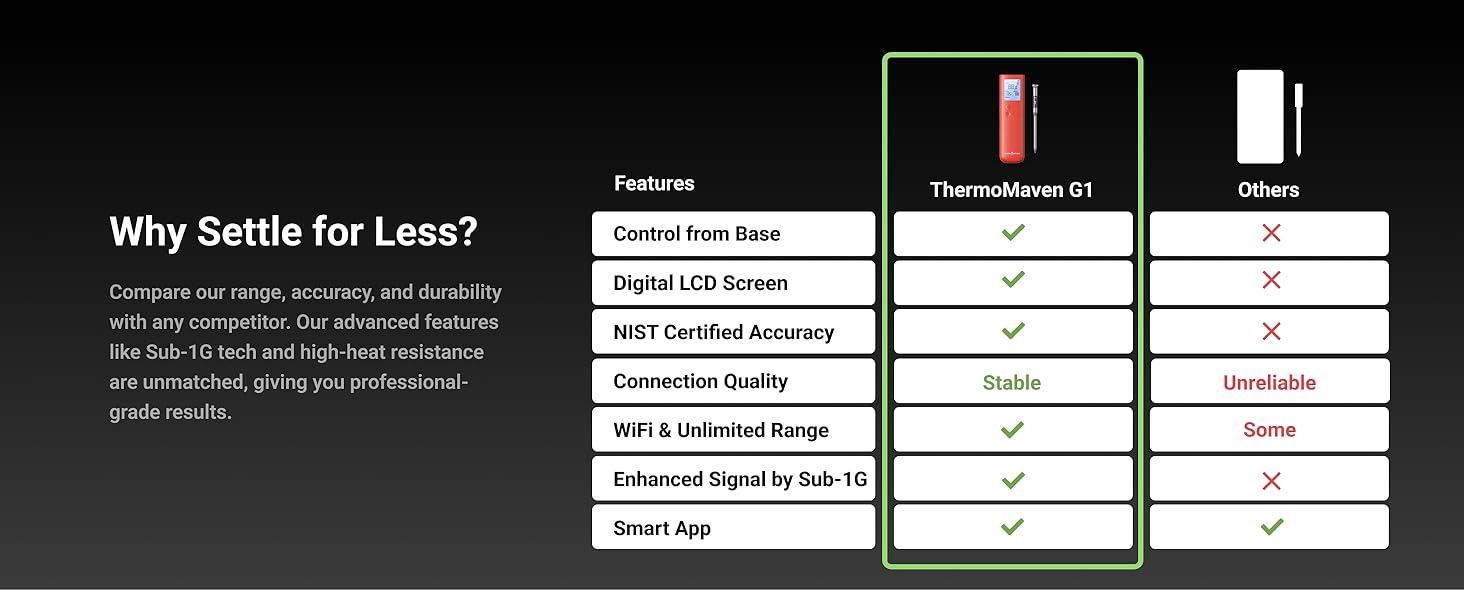 Why Settle for Less?

Compare our range, accuracy, and durability with any competitor. Our advanced features like Sub-1G tech and high-heat resistance are unmatched, giving you professional-grade results.

| Features | ThermoMaven G1 | Others |
|---|---|---|
| Control from Base | ✓ | ✗ |
| Digital LCD Screen | ✓ | ✗ |
| NIST Certified Accuracy | ✓ | ✗ |
| Connection Quality | Stable | Unreliable |
| WiFi & Unlimited Range | ✓ | Some |
| Enhanced Signal by Sub-1G | ✓ | ✗ |
| Smart App | ✓ | ✓ |